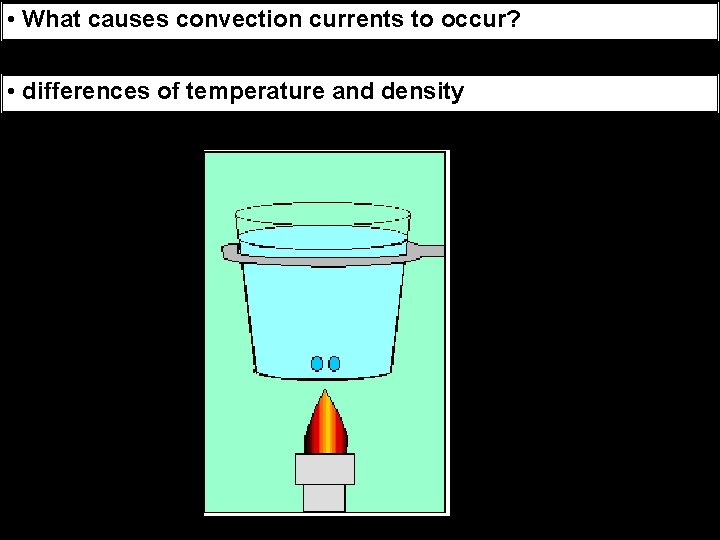 • What causes convection currents to occur?

• differences of temperature and density